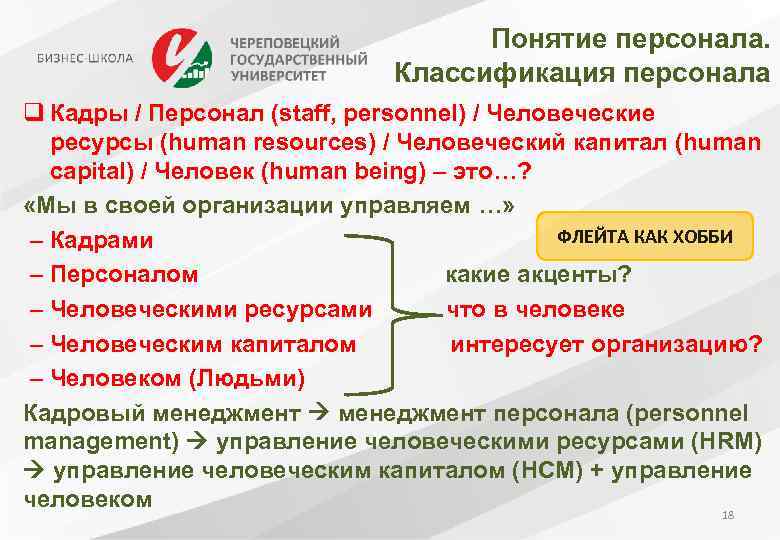 БИЗНЕС-ШКОЛА

ЧЕРЕПОВЕЦКИЙ ГОСУДАРСТВЕННЫЙ УНИВЕРСИТЕТ

Понятие персонала. Классификация персонала

❑ Кадры / Персонал (staff, personnel) / Человеческие ресурсы (human resources) / Человеческий капитал (human capital) / Человек (human being) – это…?

«Мы в своей организации управляем …»

ФЛЕЙТА КАК ХОББИ

– Кадрами
– Персоналом
– Человеческими ресурсами
– Человеческим капиталом
– Человеком (Людьми)

какие акценты? что в человеке интересует организацию?

Кадровый менеджмент → менеджмент персонала (personnel management) → управление человеческими ресурсами (HRM) → управление человеческим капиталом (HCM) + управление человеком

18